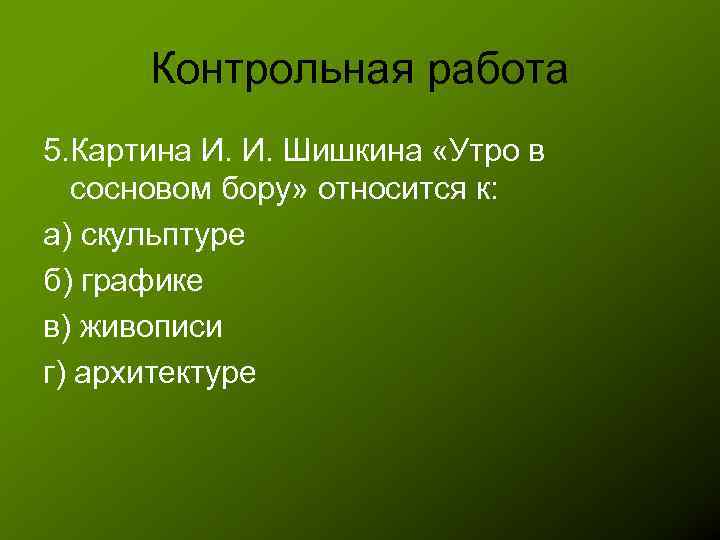 Контрольная работа

5.Картина И. И. Шишкина «Утро в сосновом бору» относится к:

а) скульптуре

б) графике

в) живописи

г) архитектуре